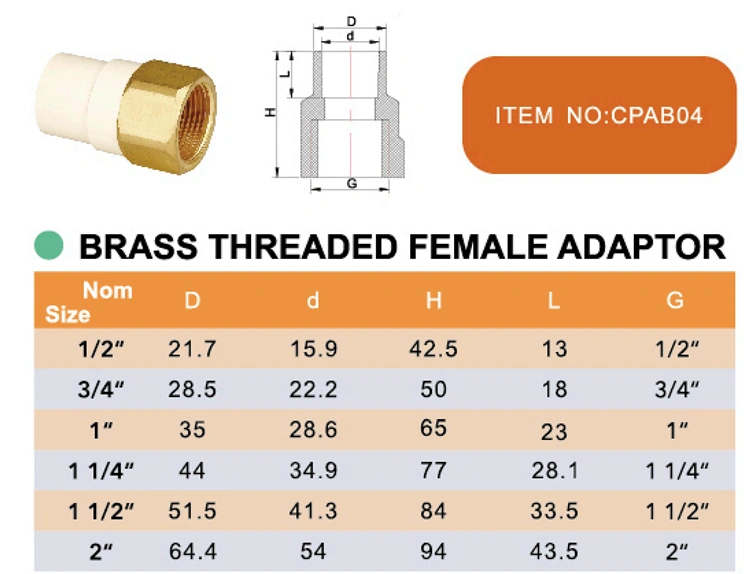 D
d
L
H
G

ITEM NO:CPAB04

BRASS THREADED FEMALE ADAPTOR

| Nom Size | D | d | H | L | G |
|---|---|---|---|---|---|
| 1/2″ | 21.7 | 15.9 | 42.5 | 13 | 1/2″ |
| 3/4″ | 28.5 | 22.2 | 50 | 18 | 3/4″ |
| 1″ | 35 | 28.6 | 65 | 23 | 1″ |
| 1 1/4″ | 44 | 34.9 | 77 | 28.1 | 1 1/4″ |
| 1 1/2″ | 51.5 | 41.3 | 84 | 33.5 | 1 1/2″ |
| 2″ | 64.4 | 54 | 94 | 43.5 | 2″ |